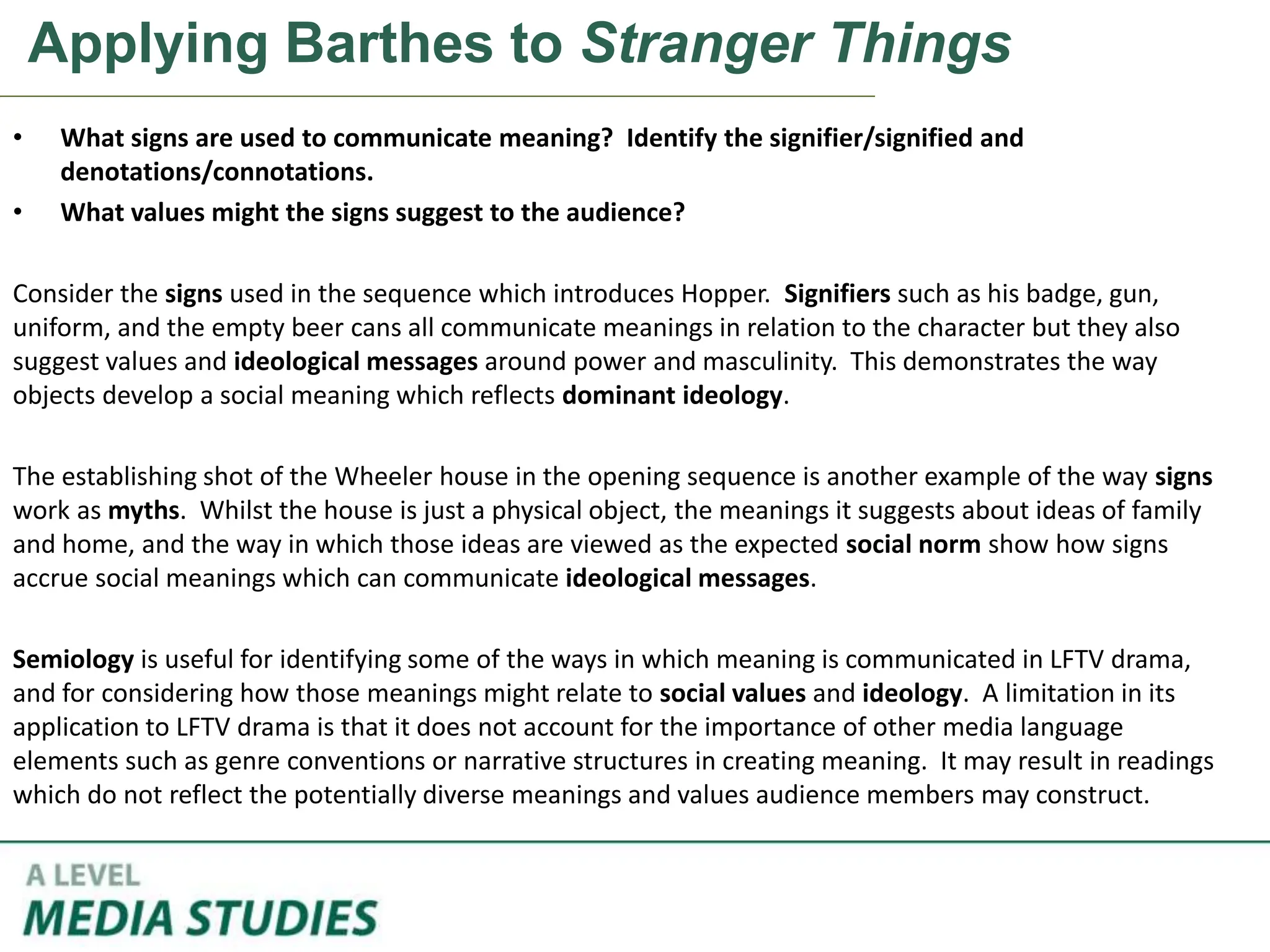 Applying Barthes to Stranger Things

• What signs are used to communicate meaning? Identify the signifier/signified and denotations/connotations.
• What values might the signs suggest to the audience?

Consider the signs used in the sequence which introduces Hopper. Signifiers such as his badge, gun, uniform, and the empty beer cans all communicate meanings in relation to the character but they also suggest values and ideological messages around power and masculinity. This demonstrates the way objects develop a social meaning which reflects dominant ideology.

The establishing shot of the Wheeler house in the opening sequence is another example of the way signs work as myths. Whilst the house is just a physical object, the meanings it suggests about ideas of family and home, and the way in which those ideas are viewed as the expected social norm show how signs accrue social meanings which can communicate ideological messages.

Semiology is useful for identifying some of the ways in which meaning is communicated in LFTV drama, and for considering how those meanings might relate to social values and ideology. A limitation in its application to LFTV drama is that it does not account for the importance of other media language elements such as genre conventions or narrative structures in creating meaning. It may result in readings which do not reflect the potentially diverse meanings and values audience members may construct.

A LEVEL
MEDIA STUDIES